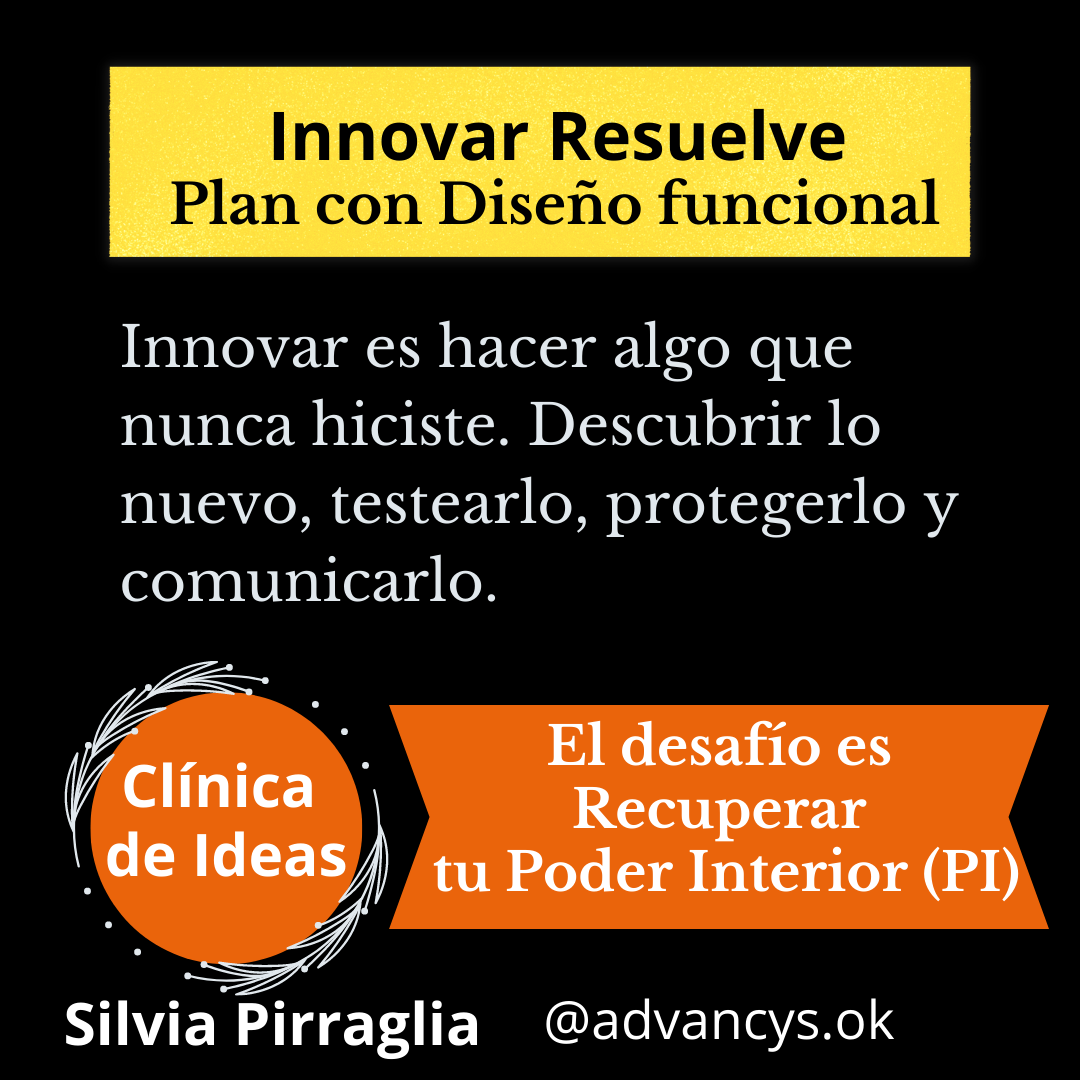 Innovar Resuelve
Plan con Diseño funcional

Innovar es hacer algo que nunca hiciste. Descubrir lo nuevo, testearlo, protegerlo y comunicarlo.

Clínica de Ideas

El desafío es Recuperar tu Poder Interior (PI)

Silvia Pirraglia

@advancys.ok